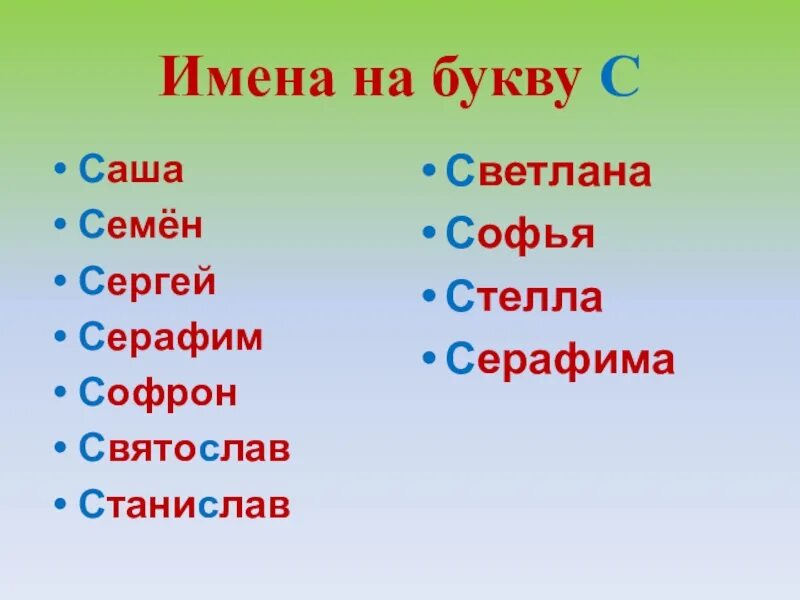 Имена на букву С

• Саша
• Семён
• Сергей
• Серафим
• Софрон
• Святослав
• Станислав

• Светлана
• Софья
• Стелла
• Серафима